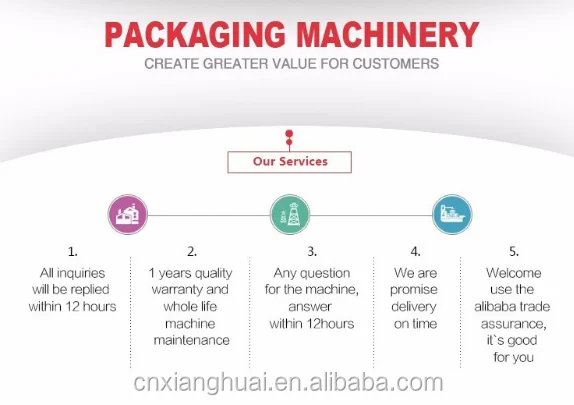 PACKAGING MACHINERY
CREATE GREATER VALUE FOR CUSTOMERS

Our Services

1.
All inquiries will be replied within 12 hours

2.
1 years quality warranty and whole life machine maintenance

3.
Any question for the machine, answer within 12hours

4.
We are promise delivery on time

5.
Welcome use the alibaba trade assurance, it`s good for you

cnxianghuai.en.alibaba.com